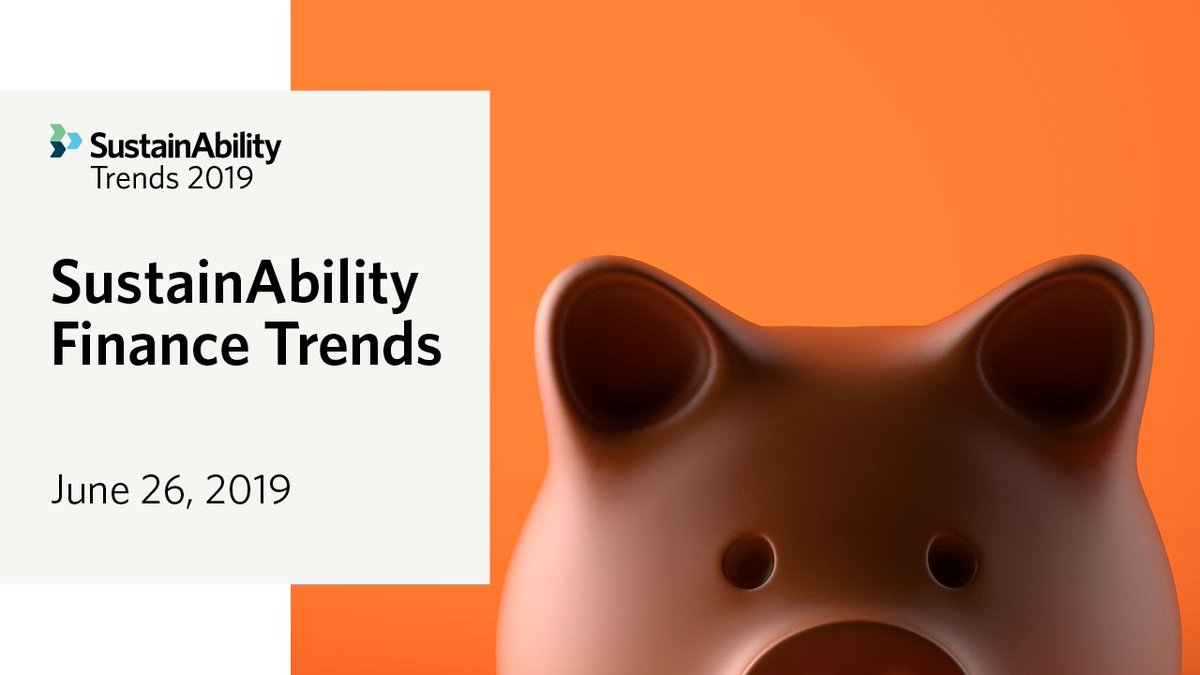 SustainAbility
Trends 2019

SustainAbility Finance Trends

June 26, 2019